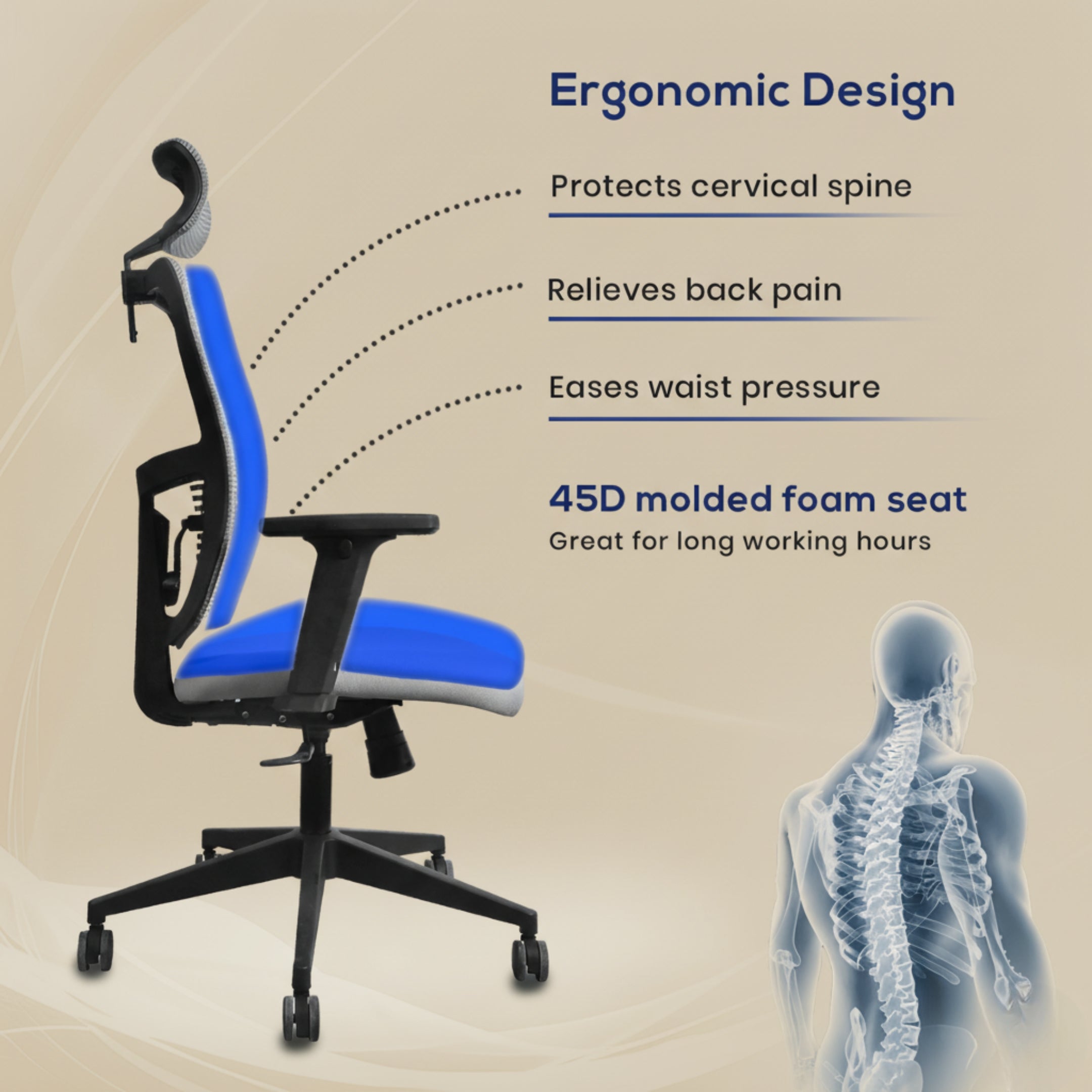 Ergonomic Design

Protects cervical spine

Relieves back pain

Eases waist pressure

45D molded foam seat

Great for long working hours